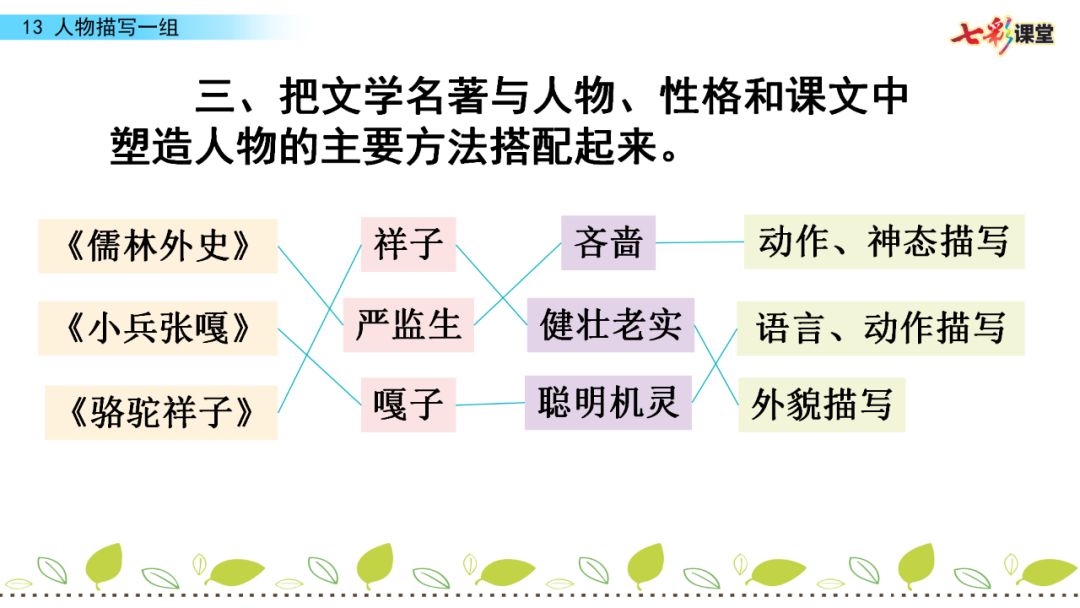 13 人物描写一组

七彩课堂

三、把文学名著与人物、性格和课文中塑造人物的主要方法搭配起来。

《儒林外史》
《小兵张嘎》
《骆驼祥子》

祥子
严监生
嘎子

吝啬
健壮老实
聪明机灵

动作、神态描写
语言、动作描写
外貌描写